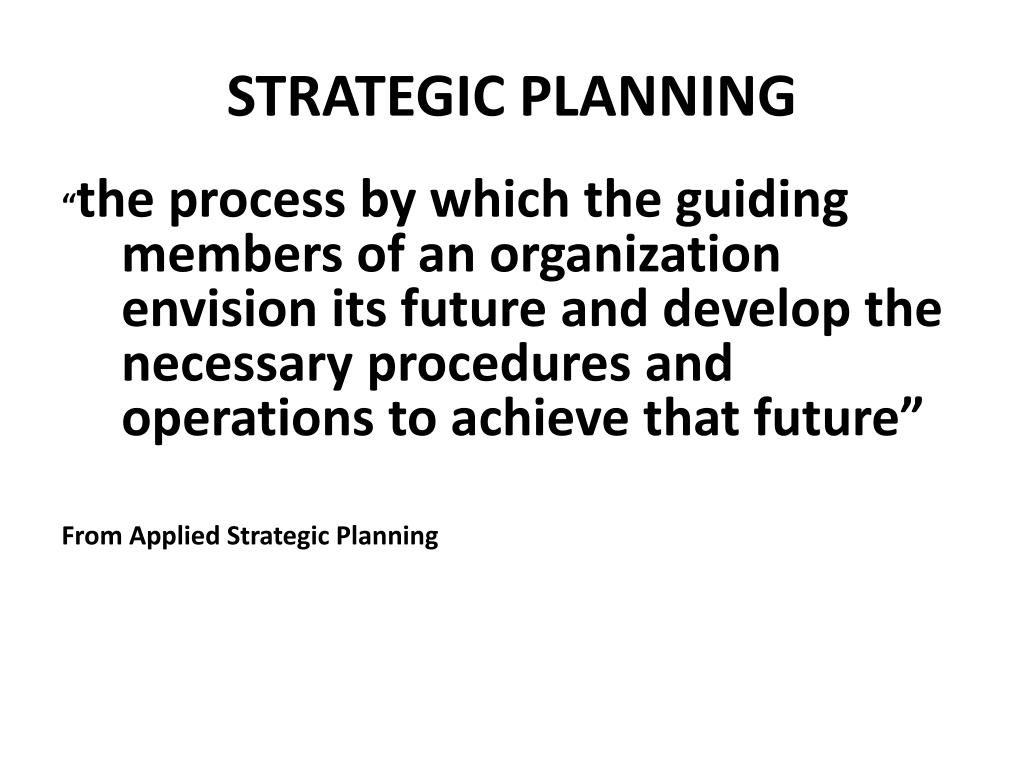 STRATEGIC PLANNING

“the process by which the guiding members of an organization envision its future and develop the necessary procedures and operations to achieve that future”

From Applied Strategic Planning